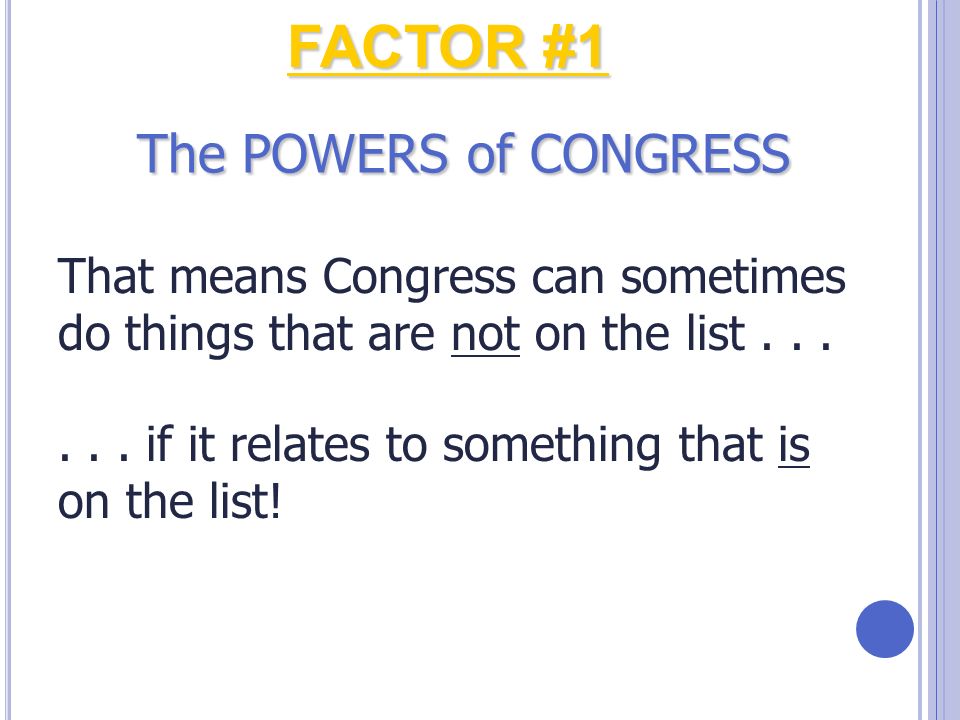 FACTOR #1

The POWERS of CONGRESS

That means Congress can sometimes do things that are not on the list . . .

. . . if it relates to something that is on the list!